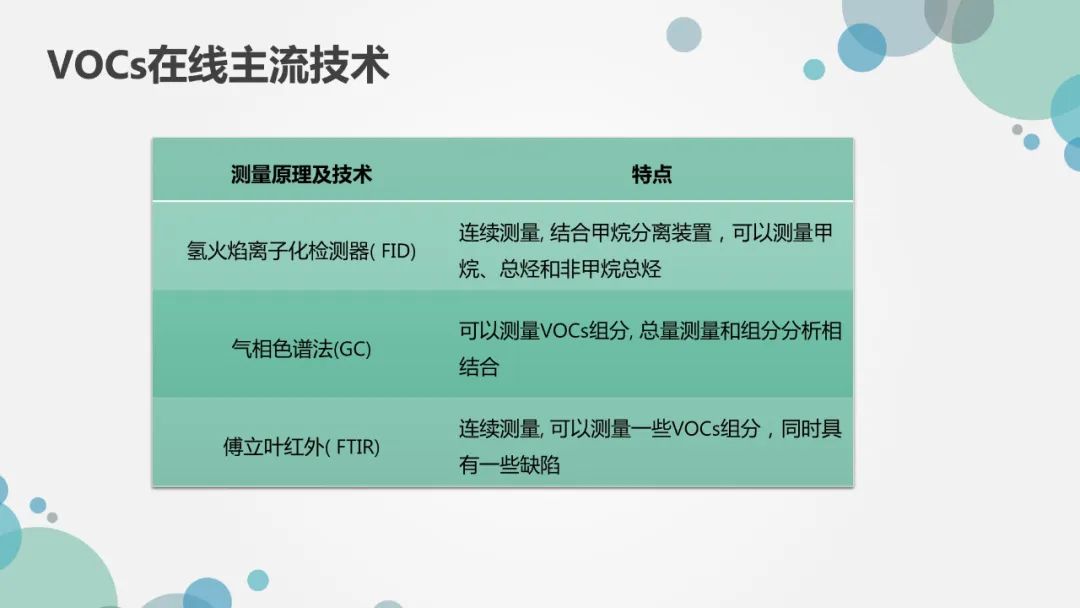 VOCs在线主流技术

| 测量原理及技术 | 特点 |
|---|---|
| 氢火焰离子化检测器( FID) | 连续测量, 结合甲烷分离装置，可以测量甲烷、总烃和非甲烷总烃 |
| 气相色谱法(GC) | 可以测量VOCs组分, 总量测量和组分分析相结合 |
| 傅立叶红外( FTIR) | 连续测量, 可以测量一些VOCs组分，同时具有一些缺陷 |